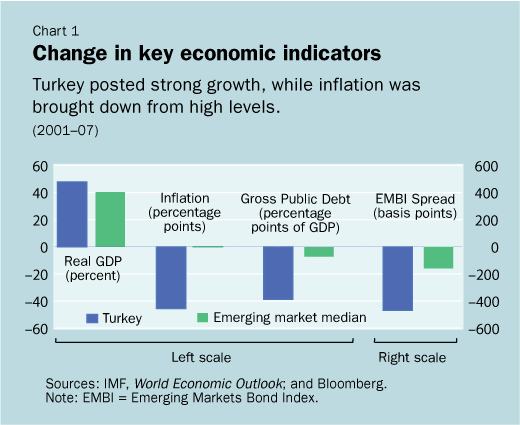 Chart 1
Change in key economic indicators

Turkey posted strong growth, while inflation was brought down from high levels.
(2001–07)

60
40
20
0
–20
–40
–60

600
400
200
0
–200
–400
–600

Real GDP (percent)
Inflation (percentage points)
Gross Public Debt (percentage points of GDP)
EMBI Spread (basis points)

Turkey
Emerging market median

Left scale
Right scale

Sources: IMF, World Economic Outlook; and Bloomberg.
Note: EMBI = Emerging Markets Bond Index.